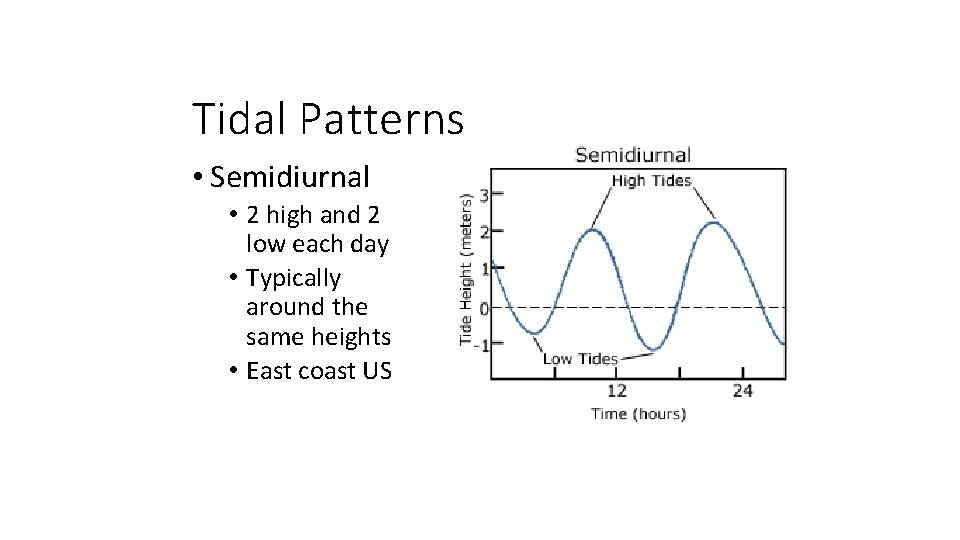 Tidal Patterns

• Semidiurnal
  • 2 high and 2 low each day
  • Typically around the same heights
  • East coast US

Semidiurnal

High Tides

Low Tides

Tide Height (meters)

3
2
1
0
-1

12
24

Time (hours)